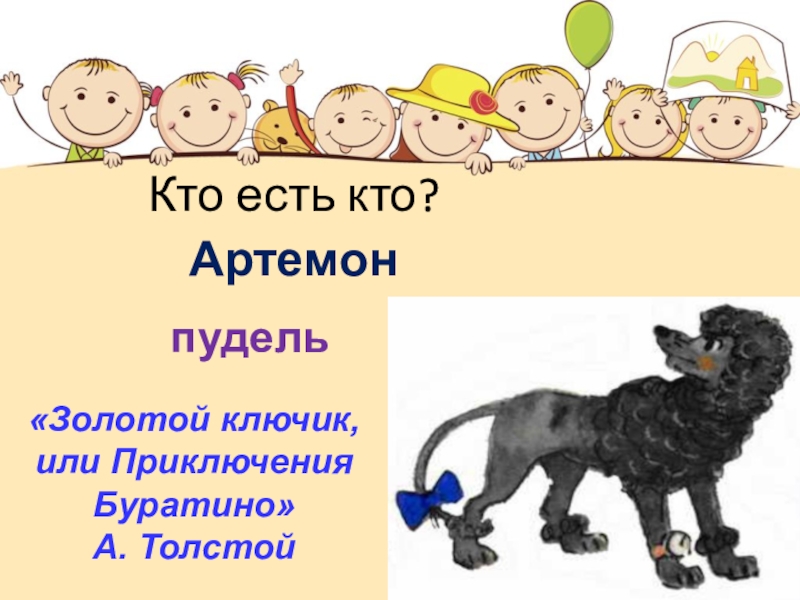 Кто есть кто?

Артемон

пудель

«Золотой ключик, или Приключения Буратино»
А. Толстой